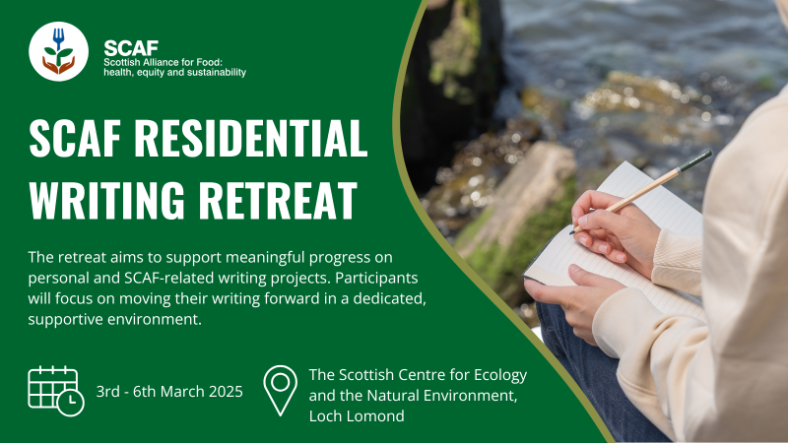 SCAF
Scottish Alliance for Food: health, equity and sustainability

SCAF RESIDENTIAL WRITING RETREAT

The retreat aims to support meaningful progress on personal and SCAF-related writing projects. Participants will focus on moving their writing forward in a dedicated, supportive environment.

3rd - 6th March 2025

The Scottish Centre for Ecology and the Natural Environment, Loch Lomond